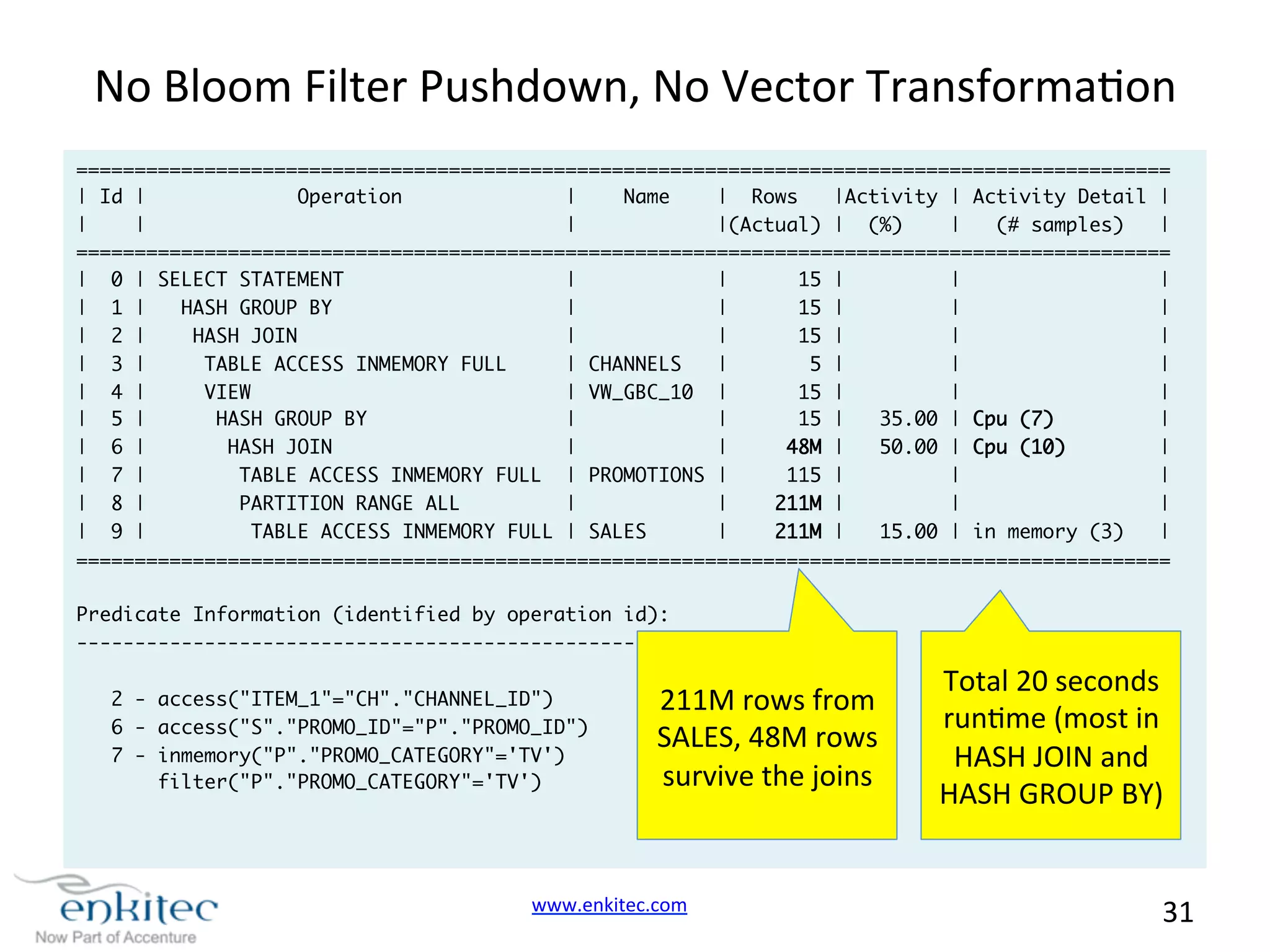 No Bloom Filter Pushdown, No Vector Transformation

| Id | Operation | Name | Rows (Actual) | Activity (%) | Activity Detail (# samples) |
|---|---|---|---|---|---|
| 0 | SELECT STATEMENT | | 15 | | |
| 1 | HASH GROUP BY | | 15 | | |
| 2 | HASH JOIN | | 15 | | |
| 3 | TABLE ACCESS INMEMORY FULL | CHANNELS | 5 | | |
| 4 | VIEW | VW_GBC_10 | 15 | | |
| 5 | HASH GROUP BY | | 15 | 35.00 | Cpu (7) |
| 6 | HASH JOIN | | 48M | 50.00 | Cpu (10) |
| 7 | TABLE ACCESS INMEMORY FULL | PROMOTIONS | 115 | | |
| 8 | PARTITION RANGE ALL | | 211M | | |
| 9 | TABLE ACCESS INMEMORY FULL | SALES | 211M | 15.00 | in memory (3) |

Predicate Information (identified by operation id):
---------------------------------------------------

2 - access("ITEM_1"="CH"."CHANNEL_ID")
6 - access("S"."PROMO_ID"="P"."PROMO_ID")
7 - inmemory("P"."PROMO_CATEGORY"='TV')
filter("P"."PROMO_CATEGORY"='TV')

211M rows from SALES, 48M rows survive the joins

Total 20 seconds runtime (most in HASH JOIN and HASH GROUP BY)

enkitec
Now Part of Accenture

www.enkitec.com

31